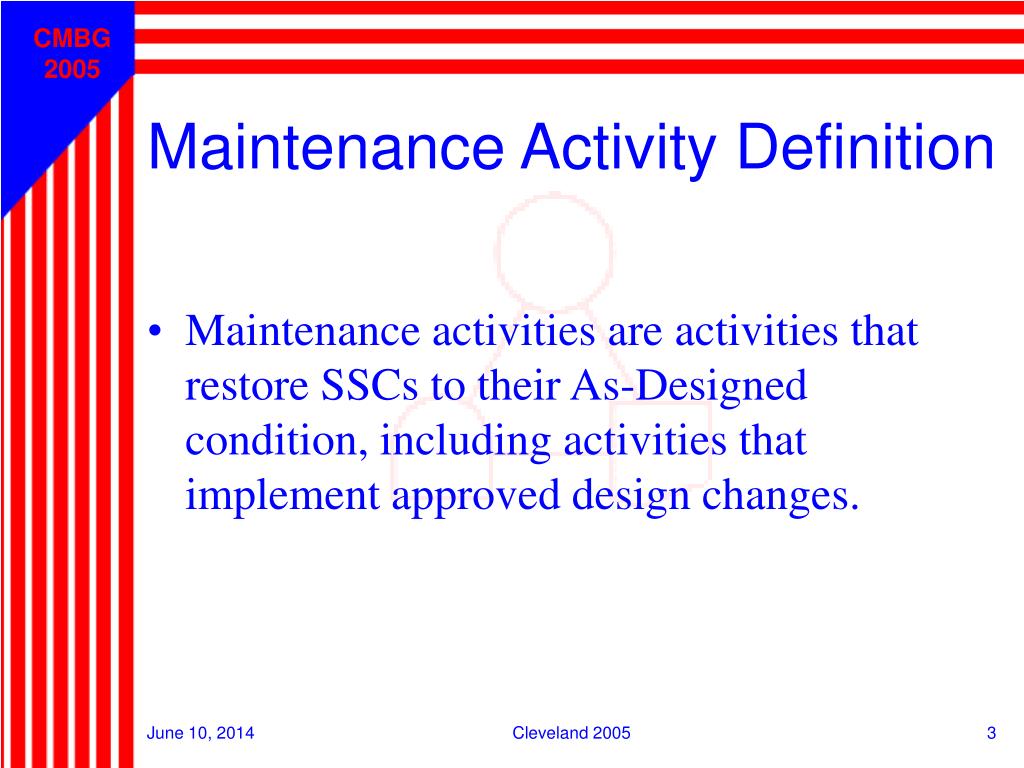 CMBG
2005

Maintenance Activity Definition

• Maintenance activities are activities that restore SSCs to their As-Designed condition, including activities that implement approved design changes.

June 10, 2014

Cleveland 2005

3